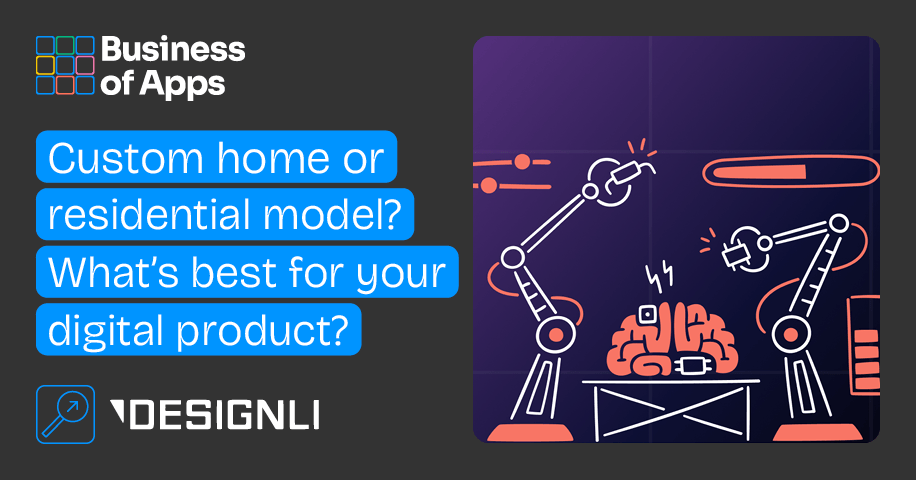 Business of Apps

Custom home or residential model? What's best for your digital product?

DESIGNLI